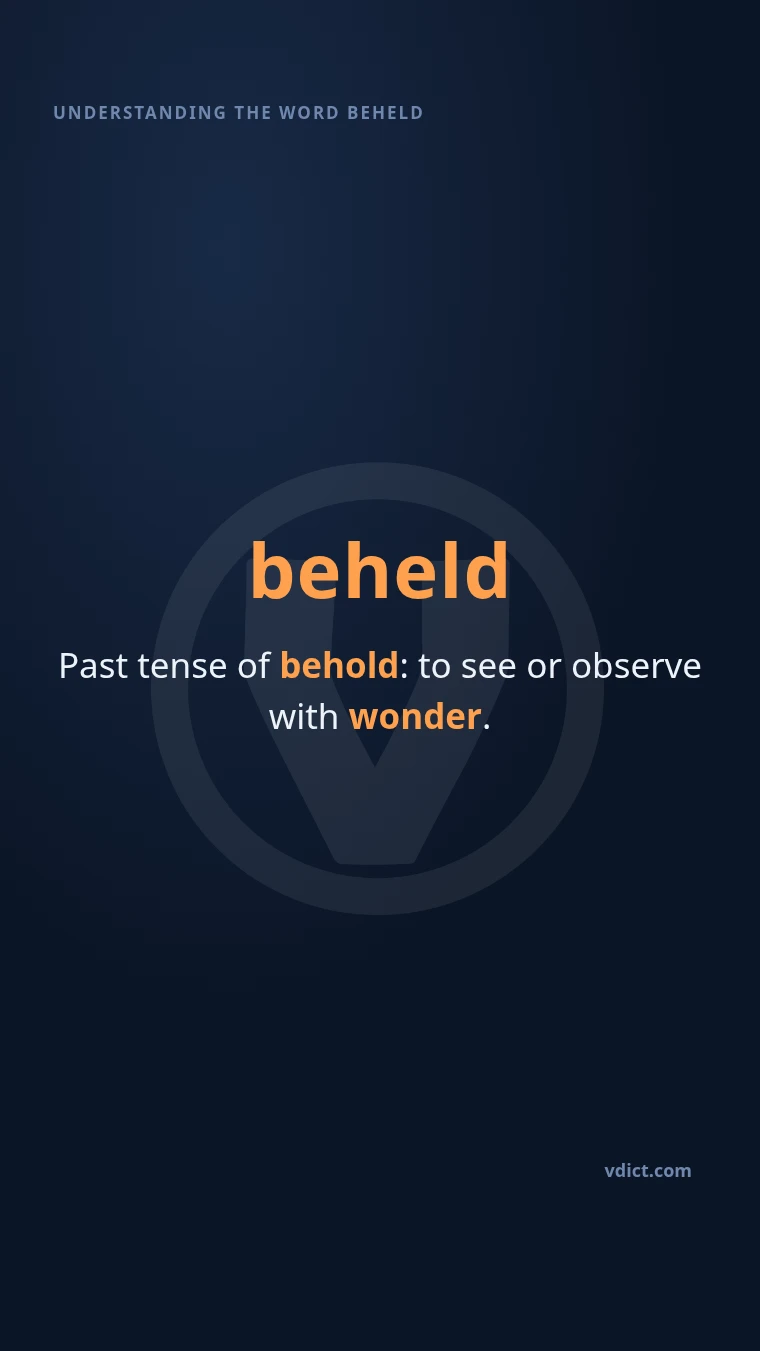 UNDERSTANDING THE WORD BEHELD

beheld

Past tense of behold: to see or observe with wonder.

vdict.com